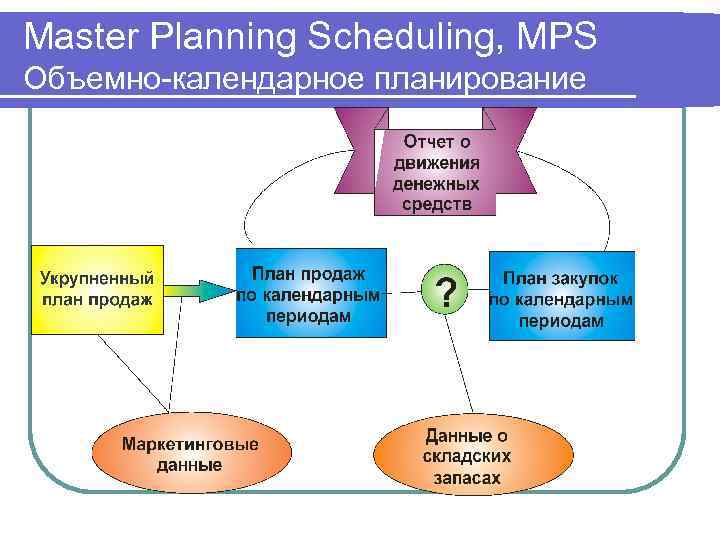 Master Planning Scheduling, MPS
Объемно-календарное планирование

Отчет о движения денежных средств

Укрупненный план продаж

План продаж по календарным периодам

?

План закупок по календарным периодам

Маркетинговые данные

Данные о складских запасах